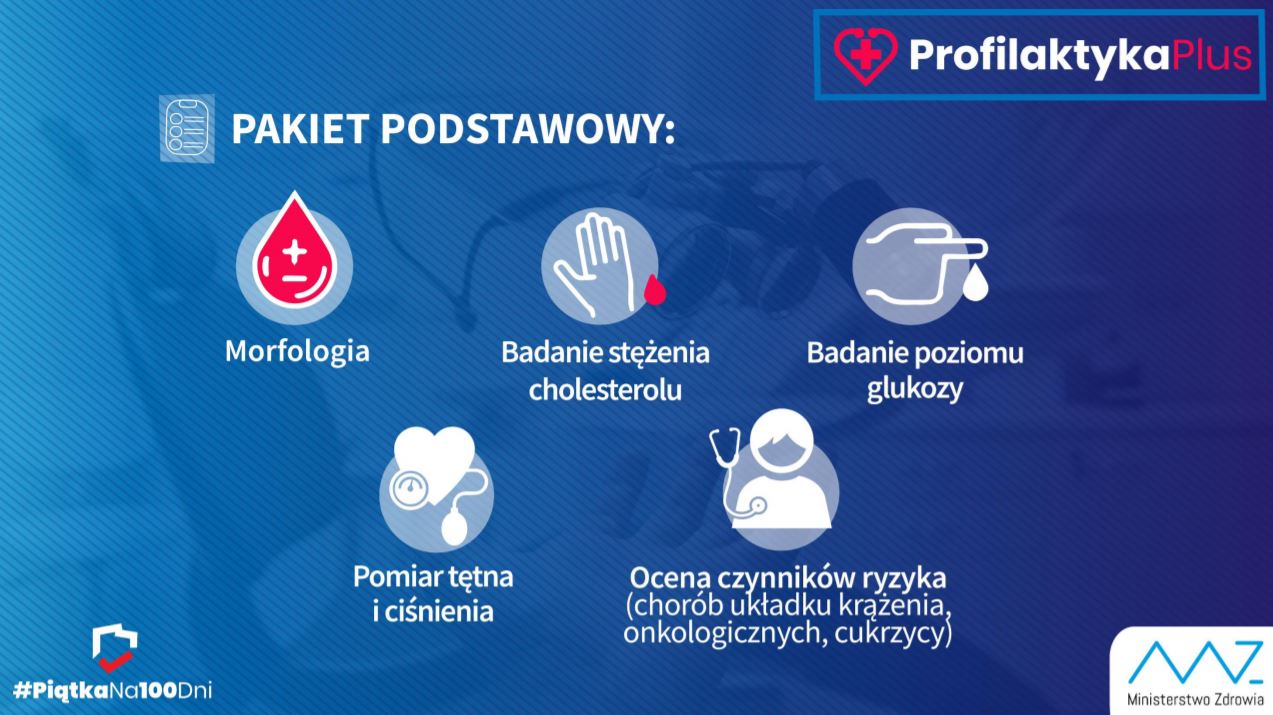 ProfilaktykaPlus

PAKIET PODSTAWOWY:

Morfologia

Badanie stężenia cholesterolu

Badanie poziomu glukozy

Pomiar tętna i ciśnienia

Ocena czynników ryzyka (chorób układku krążenia, onkologicznych, cukrzycy)

#PiątkaNa100Dni

Ministerstwo Zdrowia